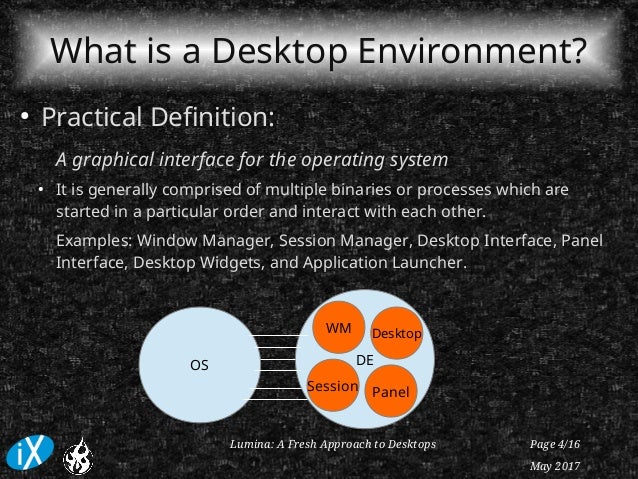 What is a Desktop Environment?

• Practical Definition:

A graphical interface for the operating system

• It is generally comprised of multiple binaries or processes which are started in a particular order and interact with each other.

Examples: Window Manager, Session Manager, Desktop Interface, Panel Interface, Desktop Widgets, and Application Launcher.

OS

WM

Desktop

DE

Session

Panel

iX

Lumina: A Fresh Approach to Desktops

Page 4/16

May 2017